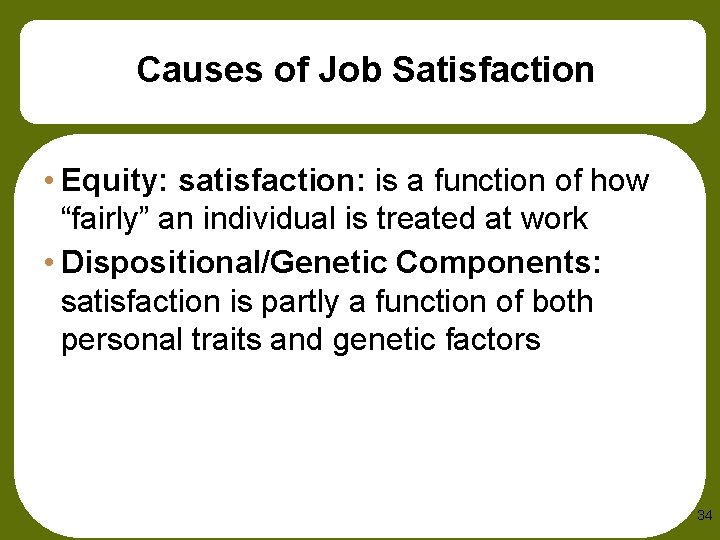 Causes of Job Satisfaction

• Equity: satisfaction: is a function of how “fairly” an individual is treated at work

• Dispositional/Genetic Components: satisfaction is partly a function of both personal traits and genetic factors

34